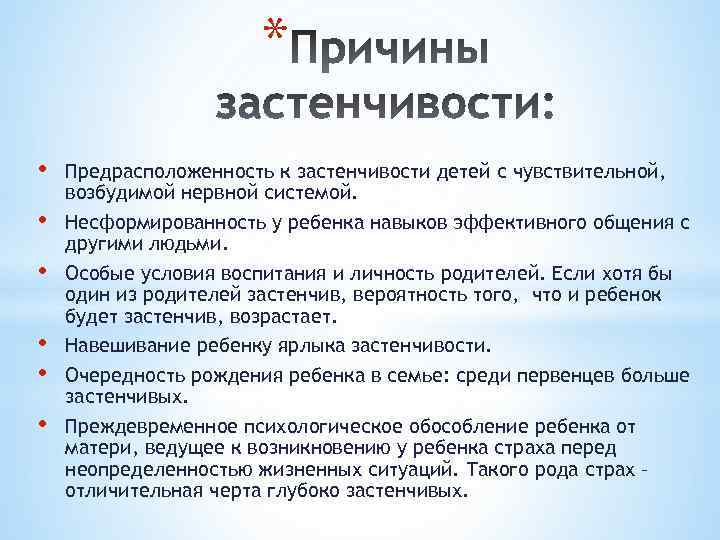 *Причины застенчивости:

• Предрасположенность к застенчивости детей с чувствительной, возбудимой нервной системой.
• Несформированность у ребенка навыков эффективного общения с другими людьми.
• Особые условия воспитания и личность родителей. Если хотя бы один из родителей застенчив, вероятность того, что и ребенок будет застенчив, возрастает.
• Навешивание ребенку ярлыка застенчивости.
• Очередность рождения ребенка в семье: среди первенцев больше застенчивых.
• Преждевременное психологическое обособление ребенка от матери, ведущее к возникновению у ребенка страха перед неопределенностью жизненных ситуаций. Такого рода страх – отличительная черта глубоко застенчивых.